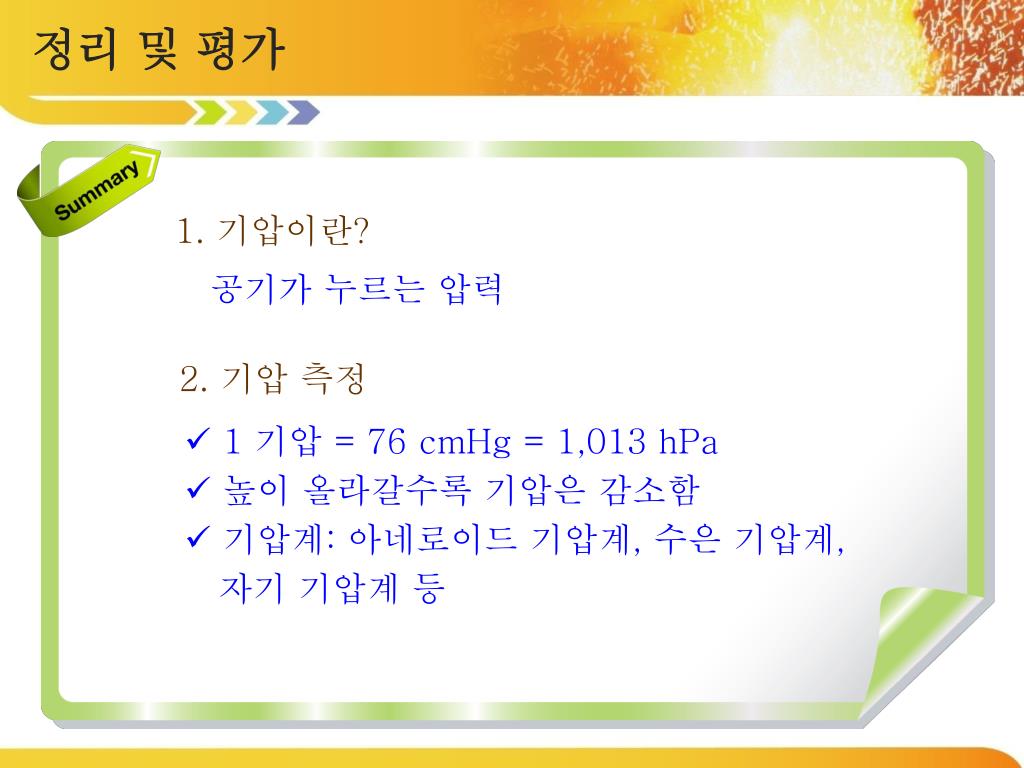 정리 및 평가

Summary

1. 기압이란?

공기가 누르는 압력

2. 기압 측정

✓ 1 기압 = 76 cmHg = 1,013 hPa
✓ 높이 올라갈수록 기압은 감소함
✓ 기압계: 아네로이드 기압계, 수은 기압계, 자기 기압계 등